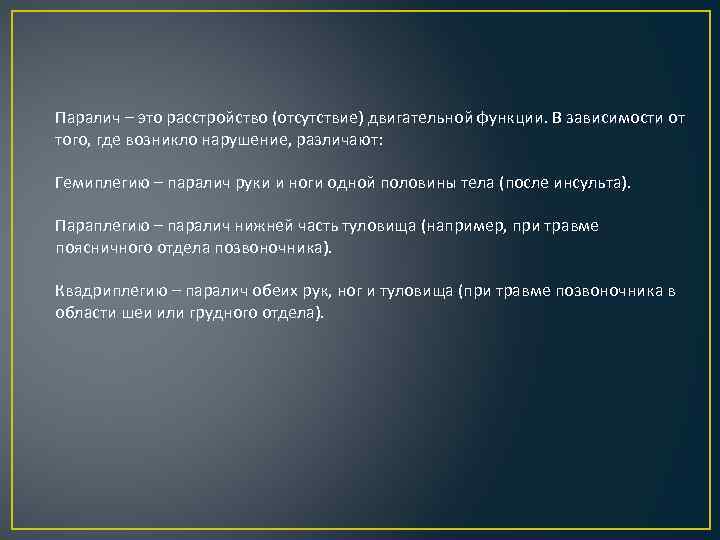 Паралич – это расстройство (отсутствие) двигательной функции. В зависимости от того, где возникло нарушение, различают:

Гемиплегию – паралич руки и ноги одной половины тела (после инсульта).

Параплегию – паралич нижней часть туловища (например, при травме поясничного отдела позвоночника).

Квадриплегию – паралич обеих рук, ног и туловища (при травме позвоночника в области шеи или грудного отдела).